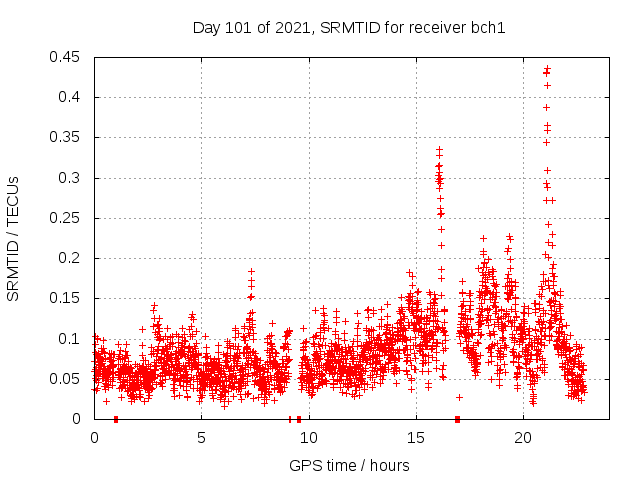 Day 101 of 2021, SRMTID for receiver bch1

SRMTID / TECUs

0.45
0.4
0.35
0.3
0.25
0.2
0.15
0.1
0.05
0

0
5
10
15
20

GPS time / hours